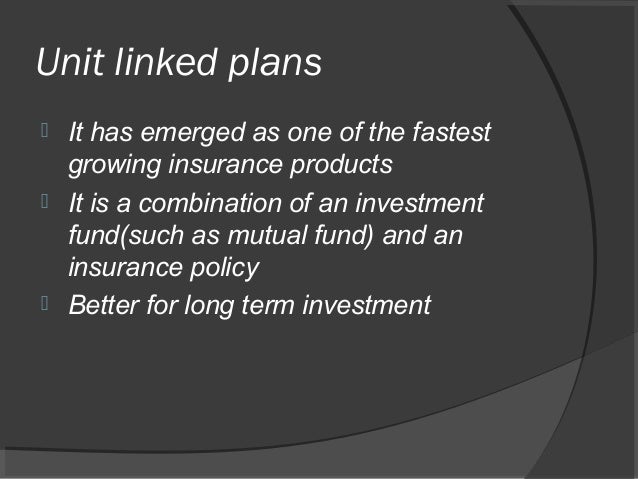 Unit linked plans

It has emerged as one of the fastest growing insurance products

It is a combination of an investment fund(such as mutual fund) and an insurance policy

Better for long term investment